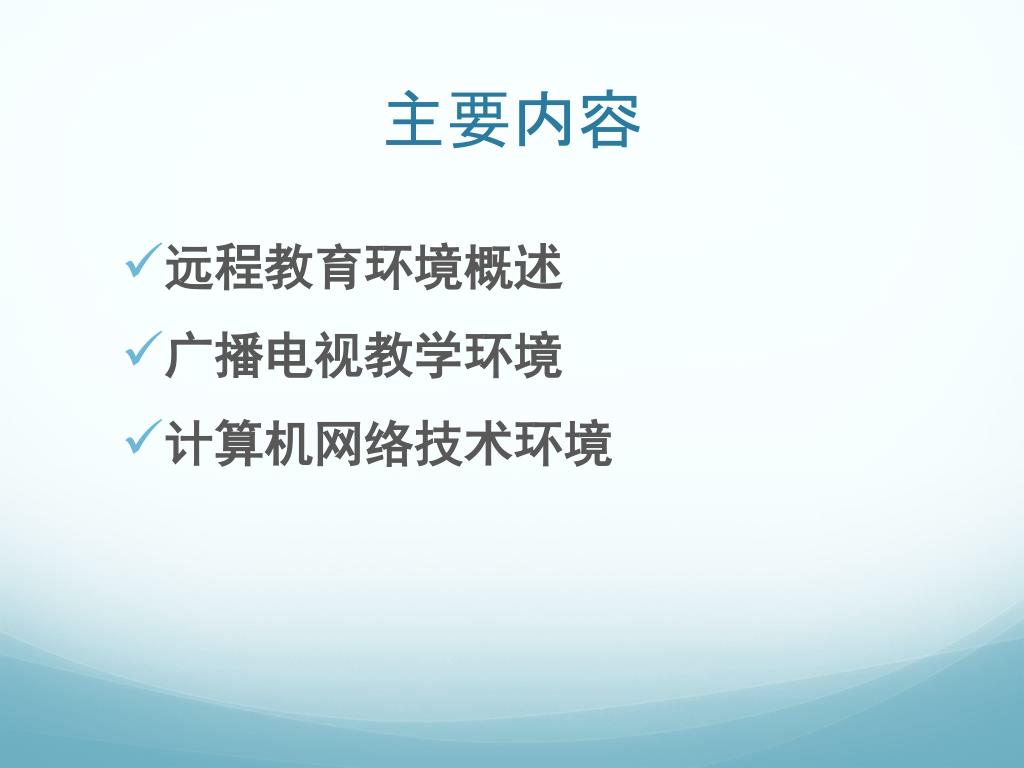 主要内容

✓远程教育环境概述

✓广播电视教学环境

✓计算机网络技术环境